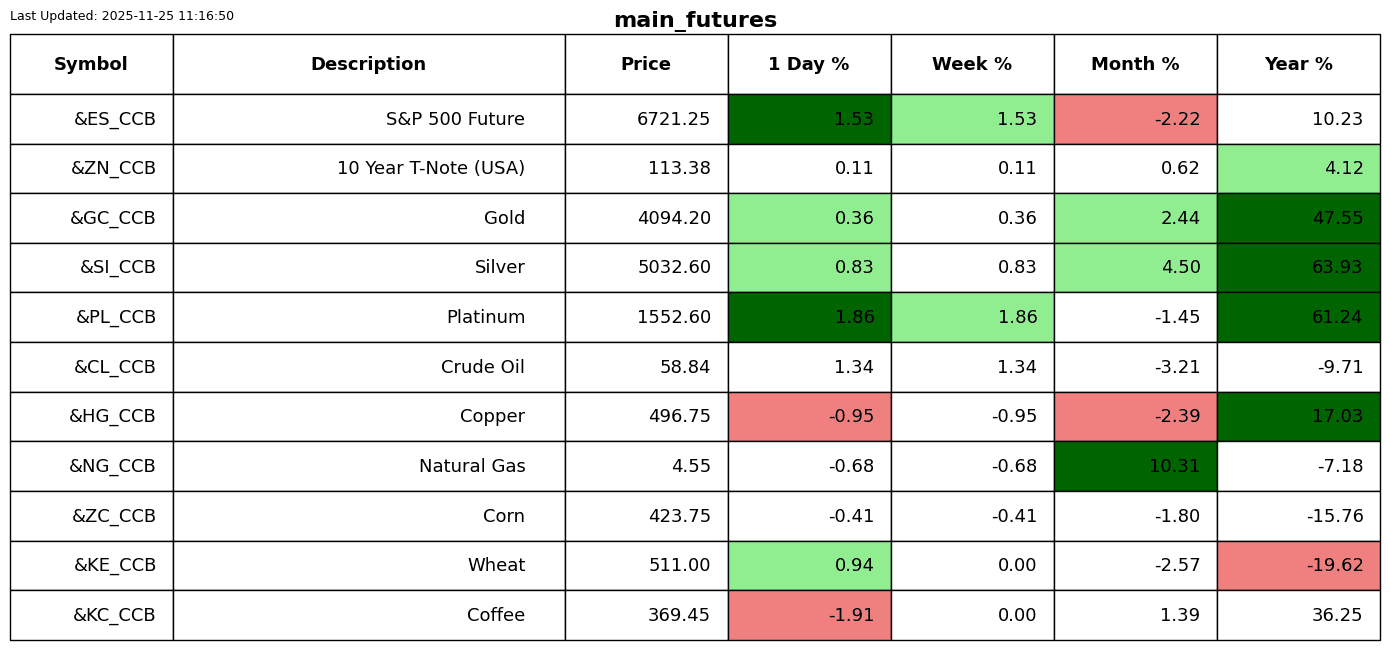 Last Updated: 2025-11-25 11:16:50

main_futures

| Symbol | Description | Price | 1 Day % | Week % | Month % | Year % |
|---|---|---|---|---|---|---|
| &ES_CCB | S&P 500 Future | 6721.25 | 1.53 | 1.53 | -2.22 | 10.23 |
| &ZN_CCB | 10 Year T-Note (USA) | 113.38 | 0.11 | 0.11 | 0.62 | 4.12 |
| &GC_CCB | Gold | 4094.20 | 0.36 | 0.36 | 2.44 | 47.55 |
| &SI_CCB | Silver | 5032.60 | 0.83 | 0.83 | 4.50 | 63.93 |
| &PL_CCB | Platinum | 1552.60 | 1.86 | 1.86 | -1.45 | 61.24 |
| &CL_CCB | Crude Oil | 58.84 | 1.34 | 1.34 | -3.21 | -9.71 |
| &HG_CCB | Copper | 496.75 | -0.95 | -0.95 | -2.39 | 17.03 |
| &NG_CCB | Natural Gas | 4.55 | -0.68 | -0.68 | 10.31 | -7.18 |
| &ZC_CCB | Corn | 423.75 | -0.41 | -0.41 | -1.80 | -15.76 |
| &KE_CCB | Wheat | 511.00 | 0.94 | 0.00 | -2.57 | -19.62 |
| &KC_CCB | Coffee | 369.45 | -1.91 | 0.00 | 1.39 | 36.25 |